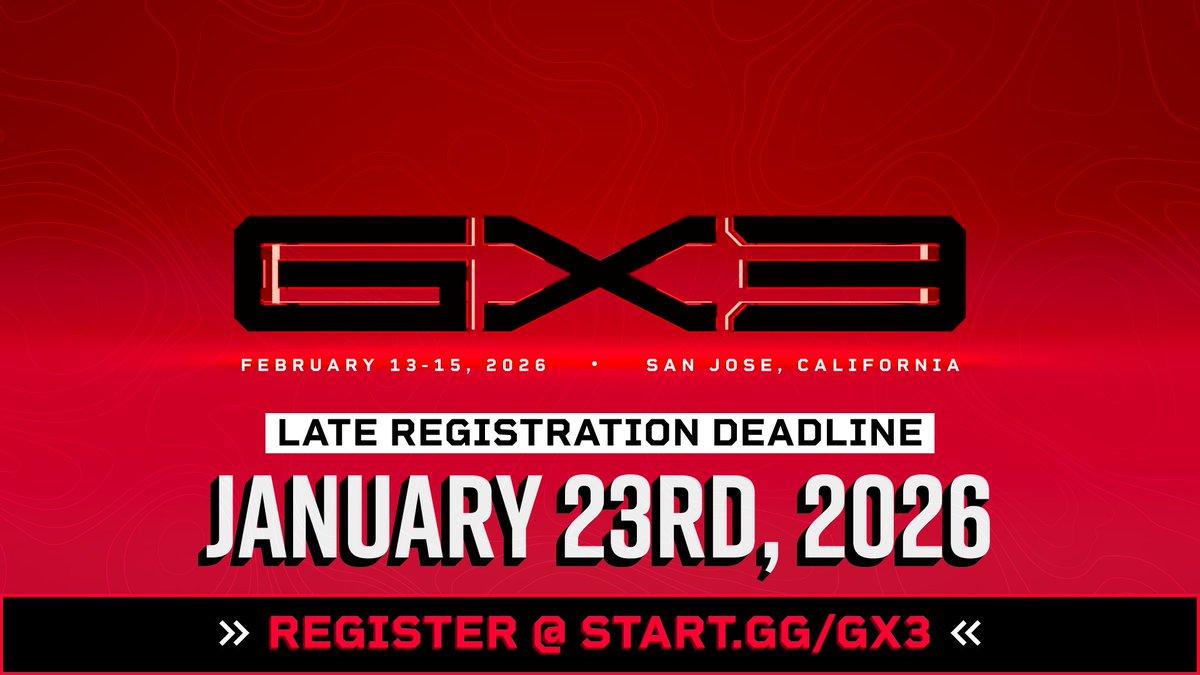 GX3

FEBRUARY 13-15, 2026 • SAN JOSE, CALIFORNIA

LATE REGISTRATION DEADLINE

JANUARY 23RD, 2026

» REGISTER @ START.GG/GX3 «